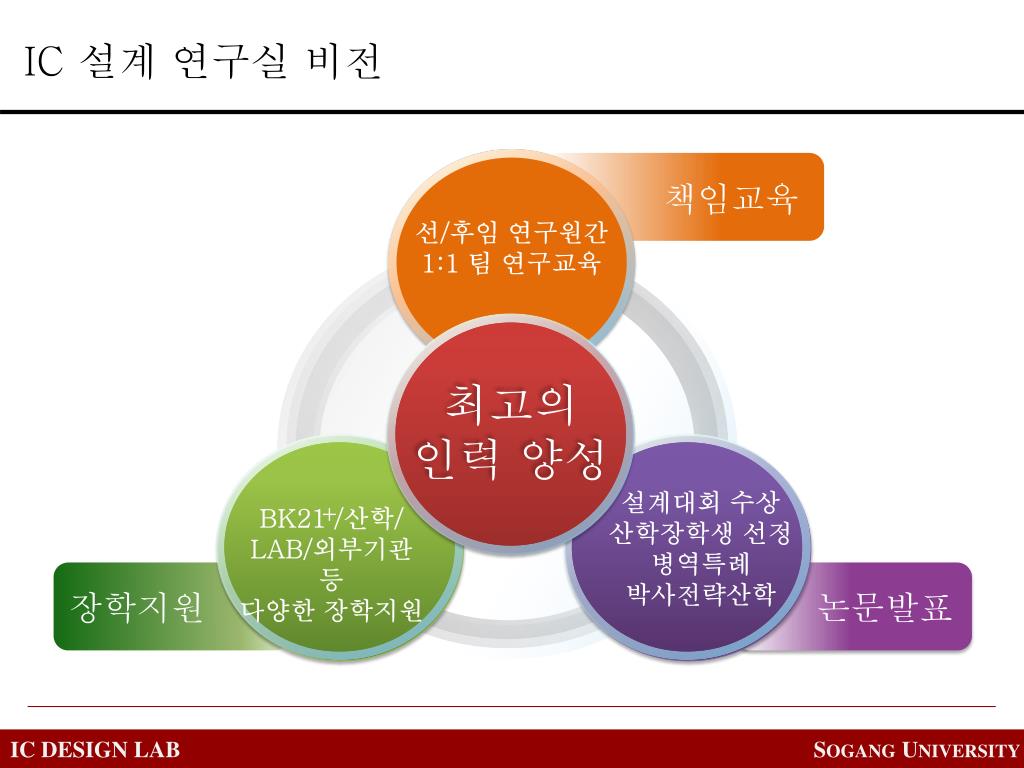 IC 설계 연구실 비전

책임교육

선/후임 연구원간
1:1 팀 연구교육

최고의
인력 양성

BK21+/산학/
LAB/외부기관
등
다양한 장학지원

장학지원

설계대회 수상
산학장학생 선정
병역특례
박사전략산학

논문발표

IC DESIGN LAB

SOGANG UNIVERSITY